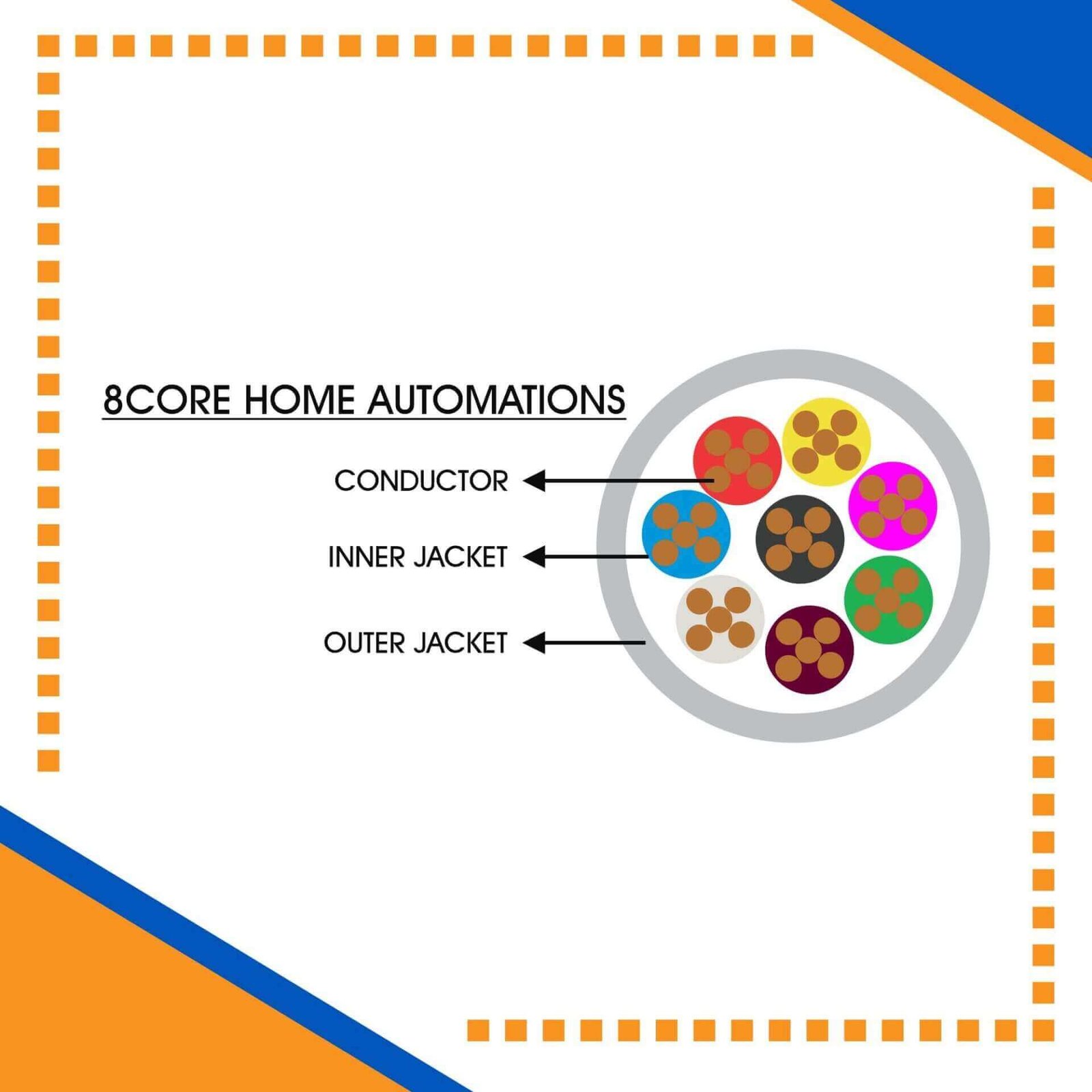 8CORE HOME AUTOMATIONS

CONDUCTOR

INNER JACKET

OUTER JACKET